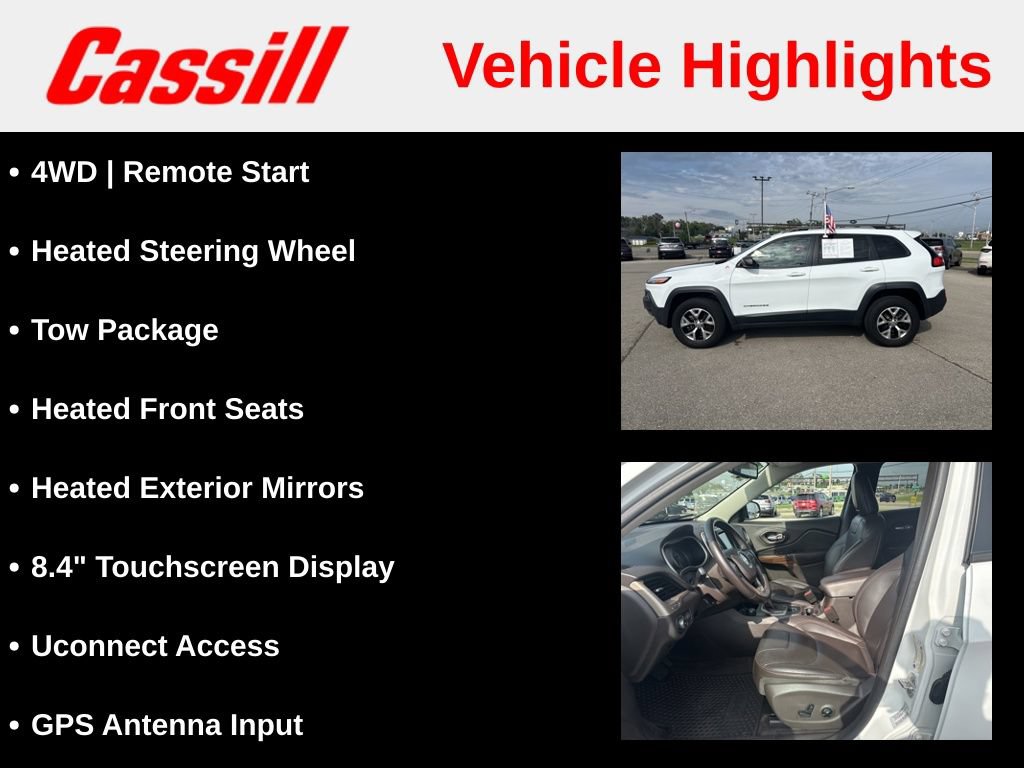 Cassill

Vehicle Highlights

• 4WD | Remote Start

• Heated Steering Wheel

• Tow Package

• Heated Front Seats

• Heated Exterior Mirrors

• 8.4" Touchscreen Display

• Uconnect Access

• GPS Antenna Input